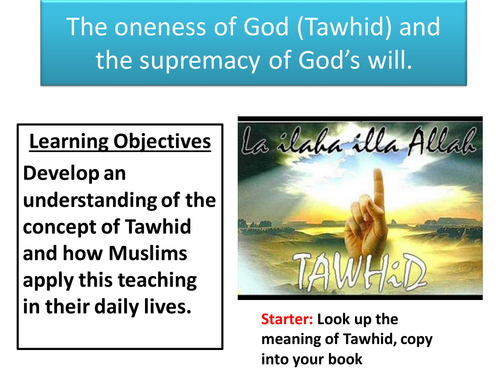 The oneness of God (Tawhid) and the supremacy of God's will.

Learning Objectives

Develop an understanding of the concept of Tawhid and how Muslims apply this teaching in their daily lives.

La ilaha illa Allah

TAWHiD

Starter: Look up the meaning of Tawhid, copy into your book